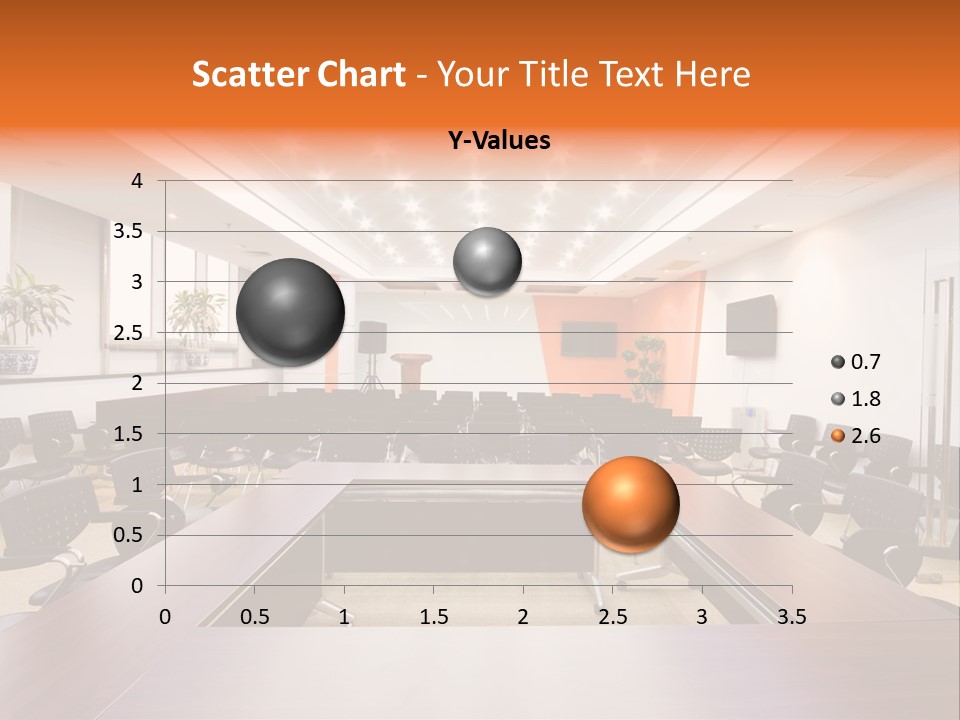 Scatter Chart - Your Title Text Here

Y-Values

4
3.5
3
2.5
2
1.5
1
0.5
0

0 0.5 1 1.5 2 2.5 3 3.5

0.7
1.8
2.6